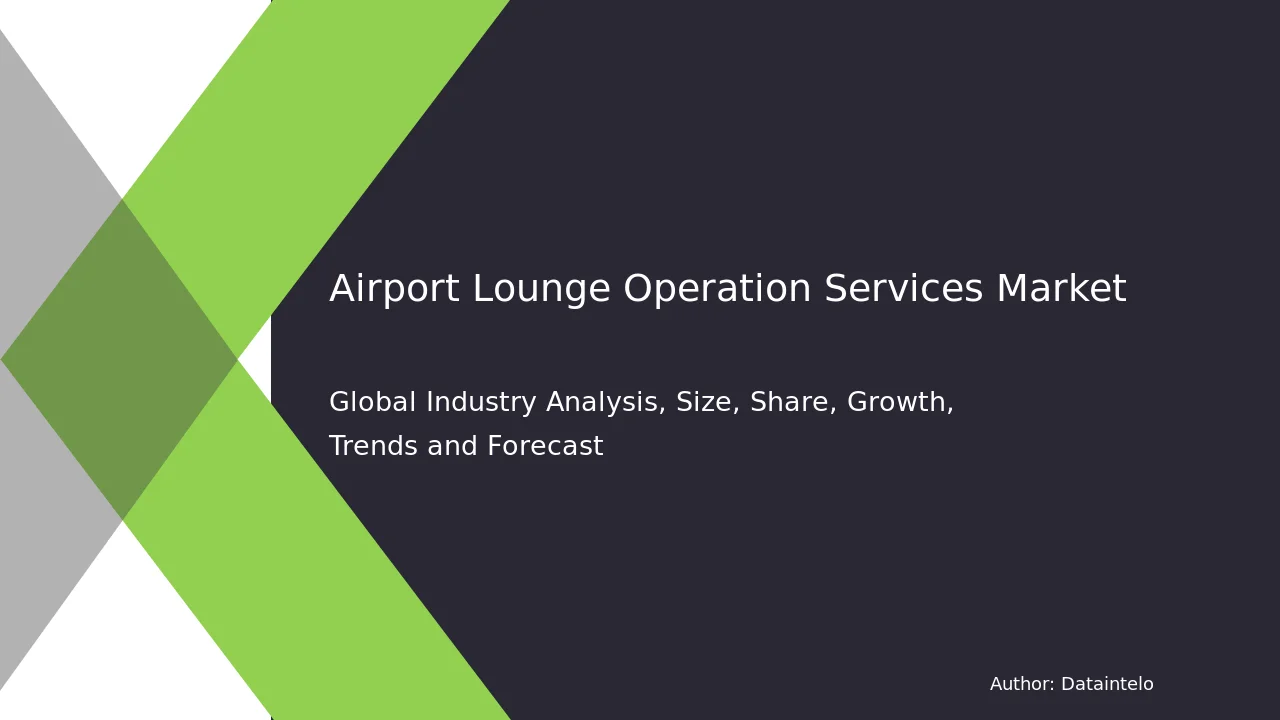 Airport Lounge Operation Services Market

Global Industry Analysis, Size, Share, Growth, Trends and Forecast

Author: Dataintelo